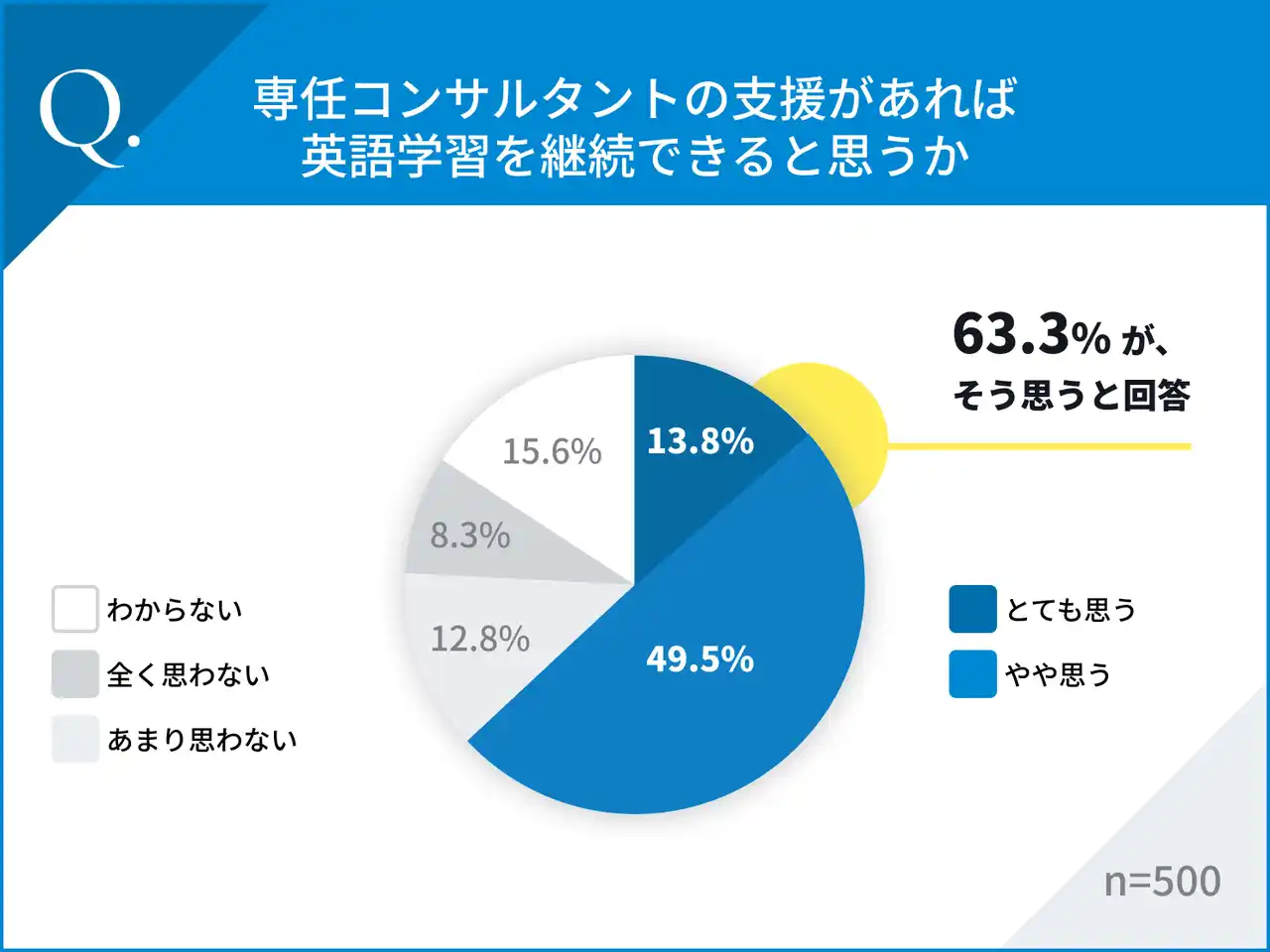 Q.

専任コンサルタントの支援があれば
英語学習を継続できると思うか

63.3% が、
そう思うと回答

15.6%
13.8%
8.3%
12.8%
49.5%

わからない
全く思わない
あまり思わない

とても思う
やや思う

n=500